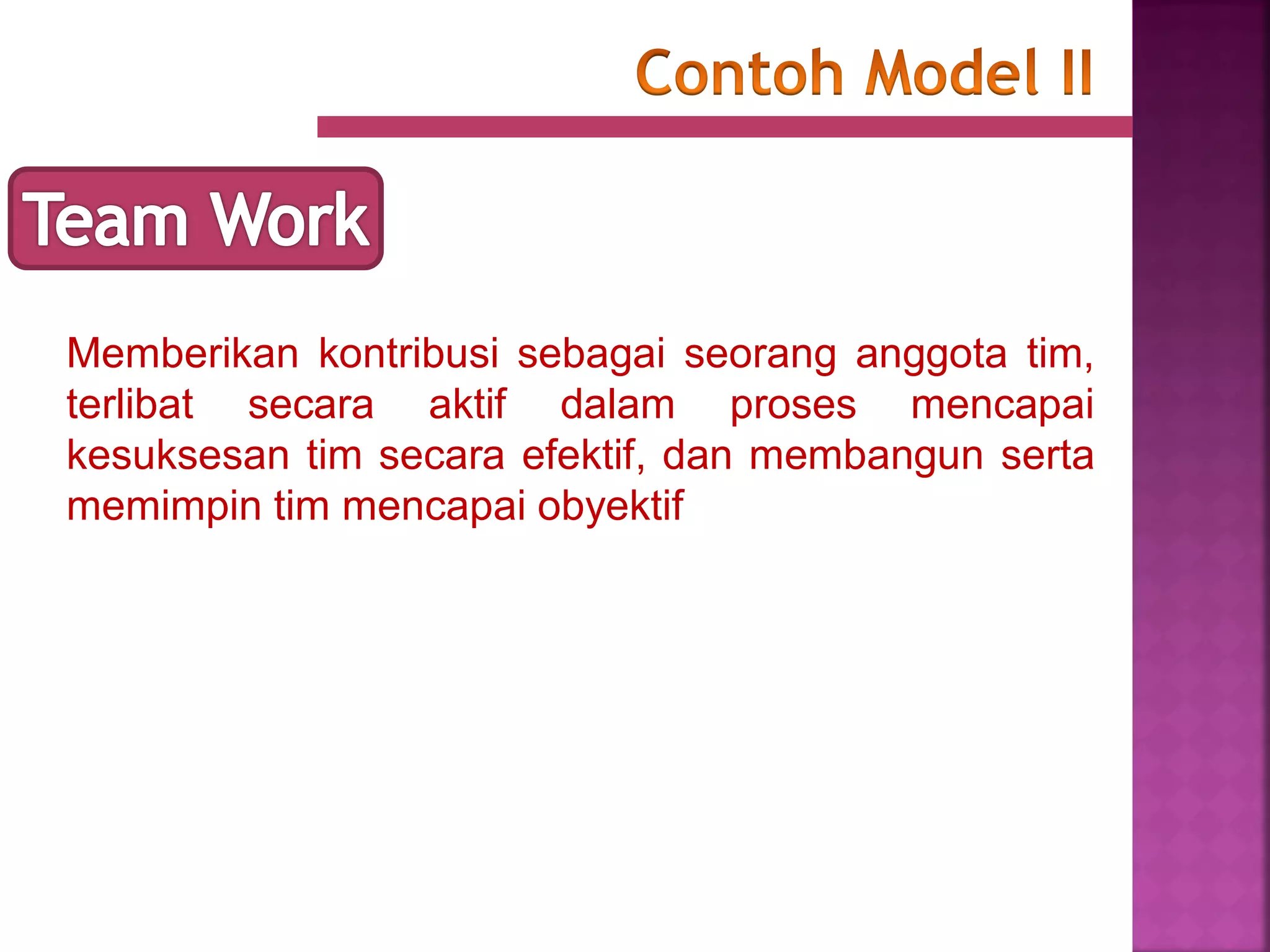 Contoh Model II

Team Work

Memberikan kontribusi sebagai seorang anggota tim, terlibat secara aktif dalam proses mencapai kesuksesan tim secara efektif, dan membangun serta memimpin tim mencapai obyektif